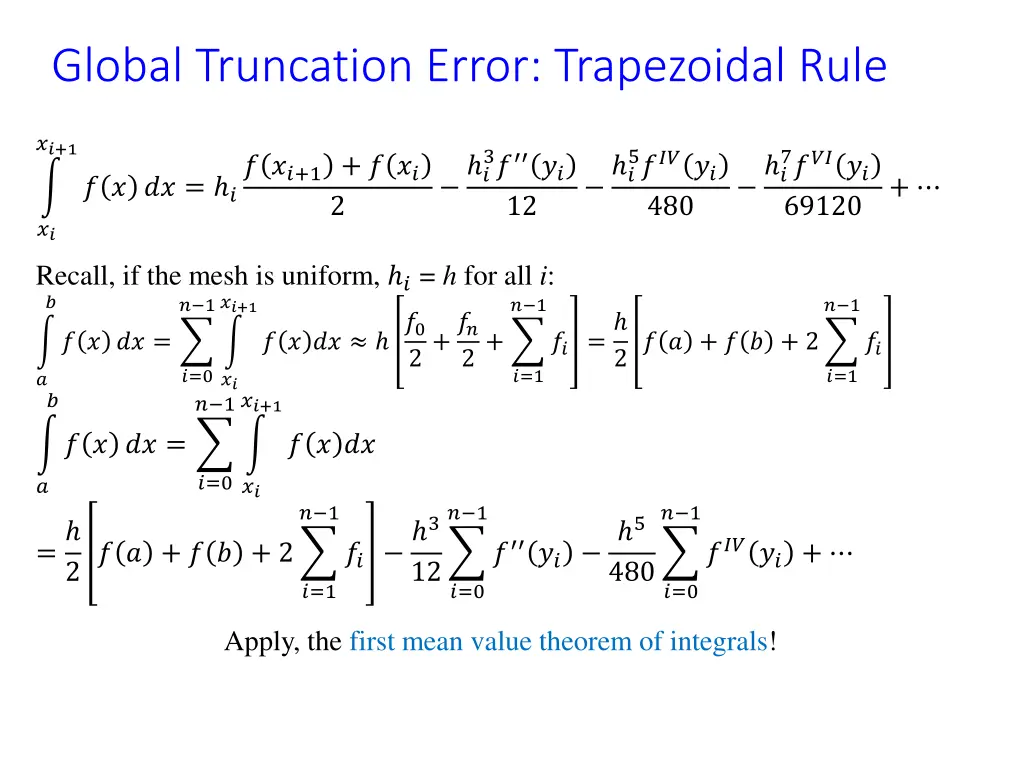 Global Truncation Error: Trapezoidal Rule

$\int_{x_i}^{x_{i+1}} f(x)\,dx = h_i \frac{f(x_{i+1}) + f(x_i)}{2} - \frac{h_i^3 f''(y_i)}{12} - \frac{h_i^5 f^{IV}(y_i)}{480} - \frac{h_i^7 f^{VI}(y_i)}{69120} + \cdots$

Recall, if the mesh is uniform, $h_i = h$ for all $i$:

$\int_a^b f(x)\,dx = \sum_{i=0}^{n-1} \int_{x_i}^{x_{i+1}} f(x)dx \approx h\left[\frac{f_0}{2} + \frac{f_n}{2} + \sum_{i=1}^{n-1} f_i\right] = \frac{h}{2}\left[f(a) + f(b) + 2\sum_{i=1}^{n-1} f_i\right]$

$\int_a^b f(x)\,dx = \sum_{i=0}^{n-1} \int_{x_i}^{x_{i+1}} f(x)dx$

$= \frac{h}{2}\left[f(a) + f(b) + 2\sum_{i=1}^{n-1} f_i\right] - \frac{h^3}{12}\sum_{i=0}^{n-1} f''(y_i) - \frac{h^5}{480}\sum_{i=0}^{n-1} f^{IV}(y_i) + \cdots$

Apply, the first mean value theorem of integrals!